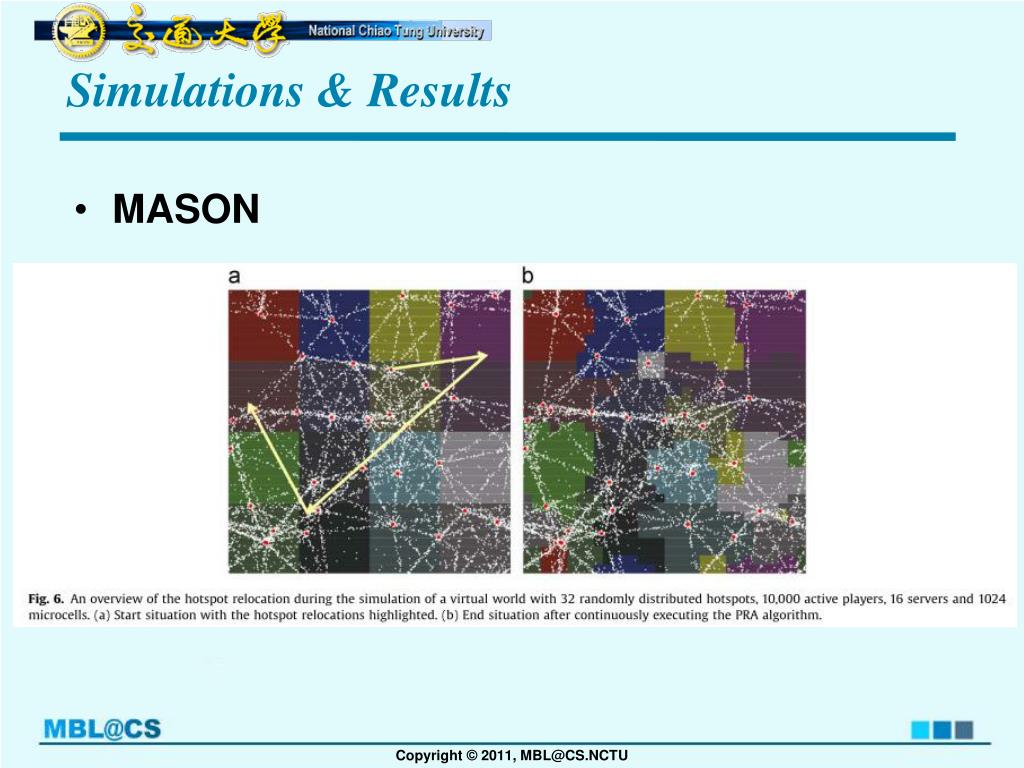 交通大學 National Chiao Tung University

Simulations & Results

• MASON

a

b

Fig. 6. An overview of the hotspot relocation during the simulation of a virtual world with 32 randomly distributed hotspots, 10,000 active players, 16 servers and 1024 microcells. (a) Start situation with the hotspot relocations highlighted. (b) End situation after continuously executing the PRA algorithm.

MBL@CS

Copyright © 2011, MBL@CS.NCTU